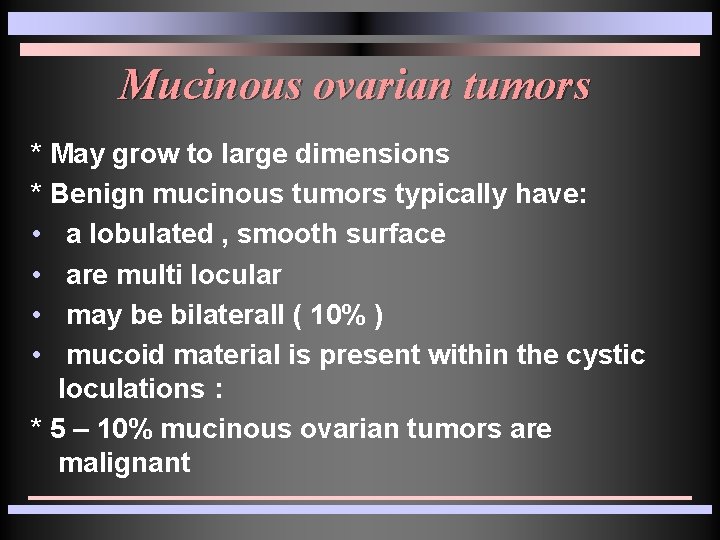 Mucinous ovarian tumors

* May grow to large dimensions
* Benign mucinous tumors typically have:
• a lobulated , smooth surface
• are multi locular
• may be bilaterall ( 10% )
• mucoid material is present within the cystic loculations :
* 5 – 10% mucinous ovarian tumors are malignant